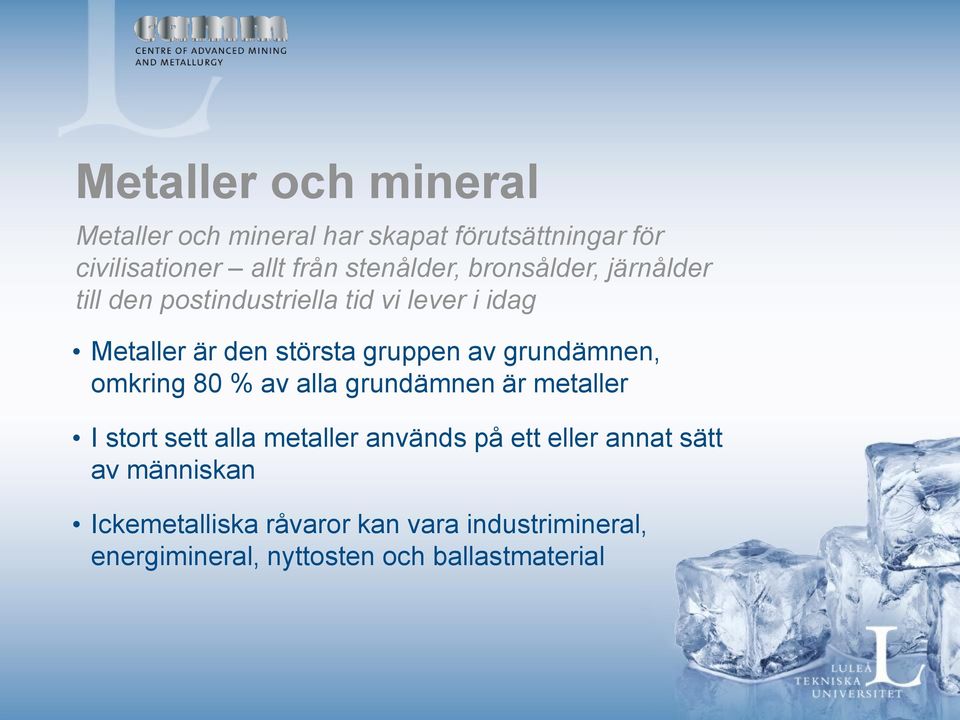 CAMM
CENTRE OF ADVANCED MINING AND METALLURGY

Metaller och mineral

Metaller och mineral har skapat förutsättningar för civilisationer – allt från stenålder, bronsålder, järnålder till den postindustriella tid vi lever i idag

• Metaller är den största gruppen av grundämnen, omkring 80 % av alla grundämnen är metaller

• I stort sett alla metaller används på ett eller annat sätt av människan

• Ickemetalliska råvaror kan vara industrimineral, energimineral, nyttosten och ballastmaterial

LULEÅ TEKNISKA UNIVERSITET